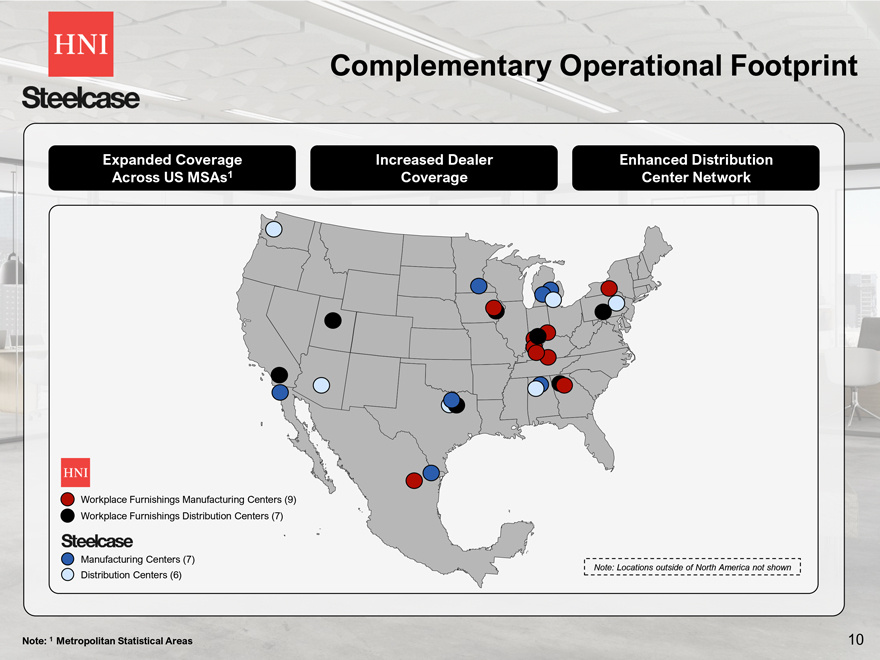 HNI

Steelcase

Complementary Operational Footprint

Expanded Coverage Across US MSAs$^1$

Increased Dealer Coverage

Enhanced Distribution Center Network

HNI

Workplace Furnishings Manufacturing Centers (9)

Workplace Furnishings Distribution Centers (7)

Steelcase

Manufacturing Centers (7)

Distribution Centers (6)

Note: Locations outside of North America not shown

Note: $^1$ Metropolitan Statistical Areas

10